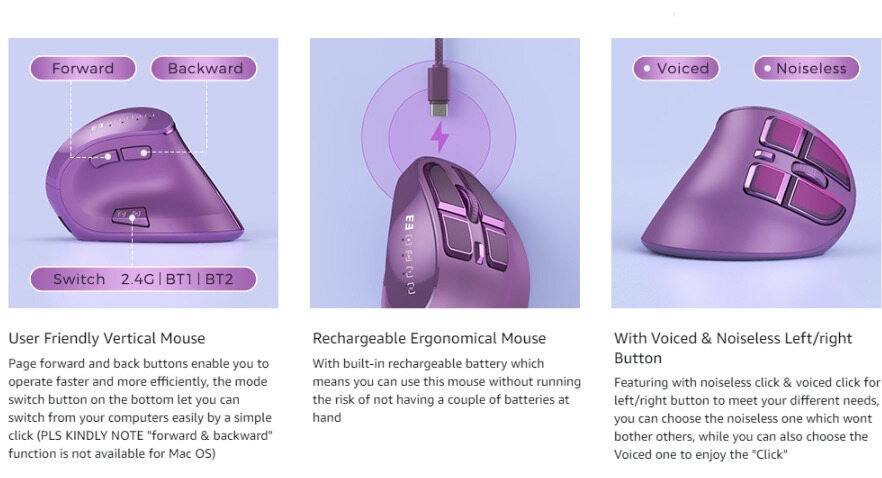 Forward
Backward
Switch 2.4G | BT1 | BT2

User Friendly Vertical Mouse

Page forward and back buttons enable you to operate faster and more efficiently, the mode switch button on the bottom let you can switch from your computers easily by a simple click (PLS KINDLY NOTE "forward & backward" function is not available for Mac OS)

Rechargeable Ergonomical Mouse

With built-in rechargeable battery which means you can use this mouse without running the risk of not having a couple of batteries at hand

Voiced
Noiseless

With Voiced & Noiseless Left/right Button

Featuring with noiseless click & voiced click for left/right button to meet your different needs, you can choose the noiseless one which wont bother others, while you can also choose the Voiced one to enjoy the "Click"